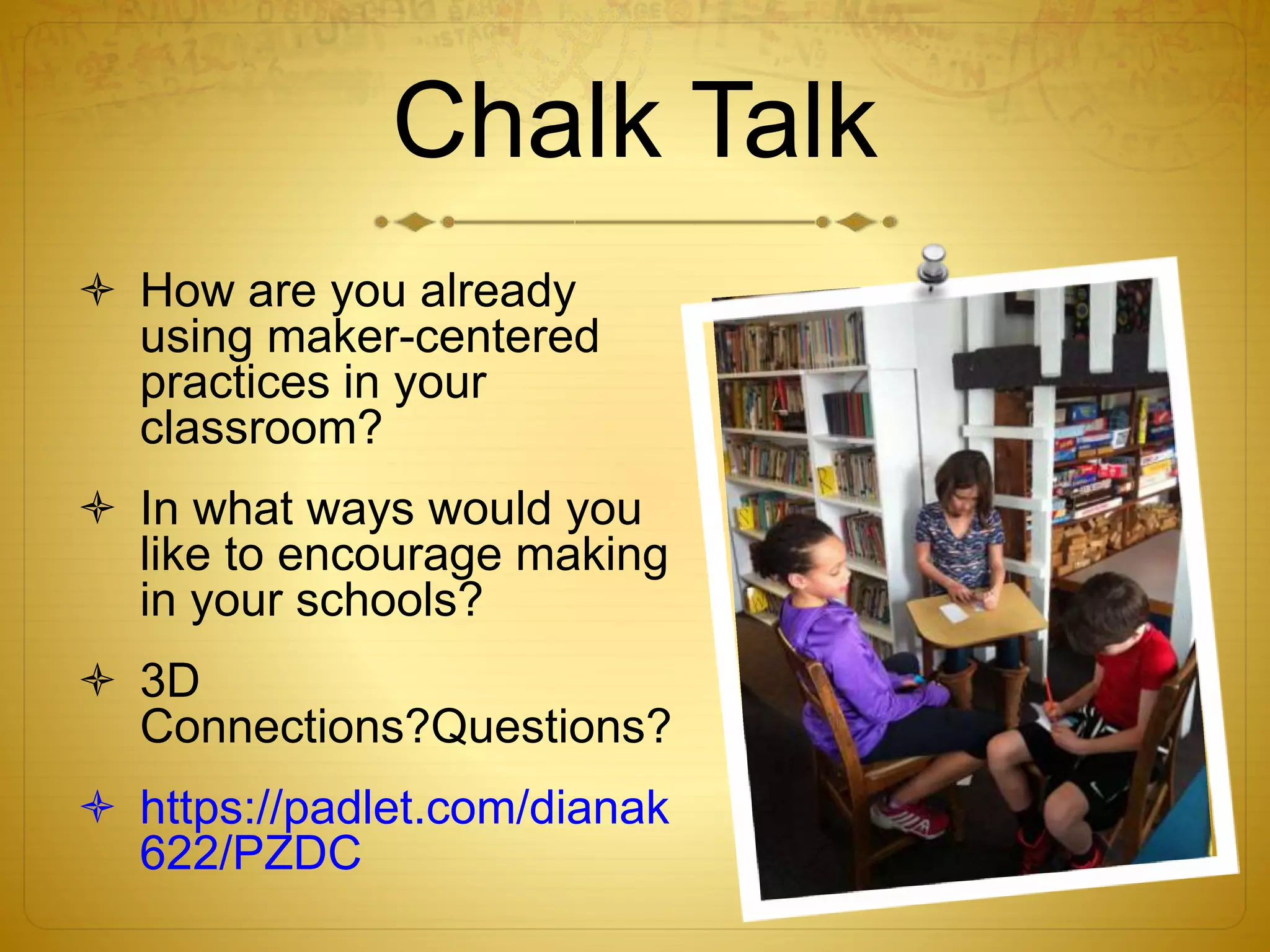 Chalk Talk

How are you already using maker-centered practices in your classroom?

In what ways would you like to encourage making in your schools?

3D Connections?Questions?

https://padlet.com/dianak622/PZDC